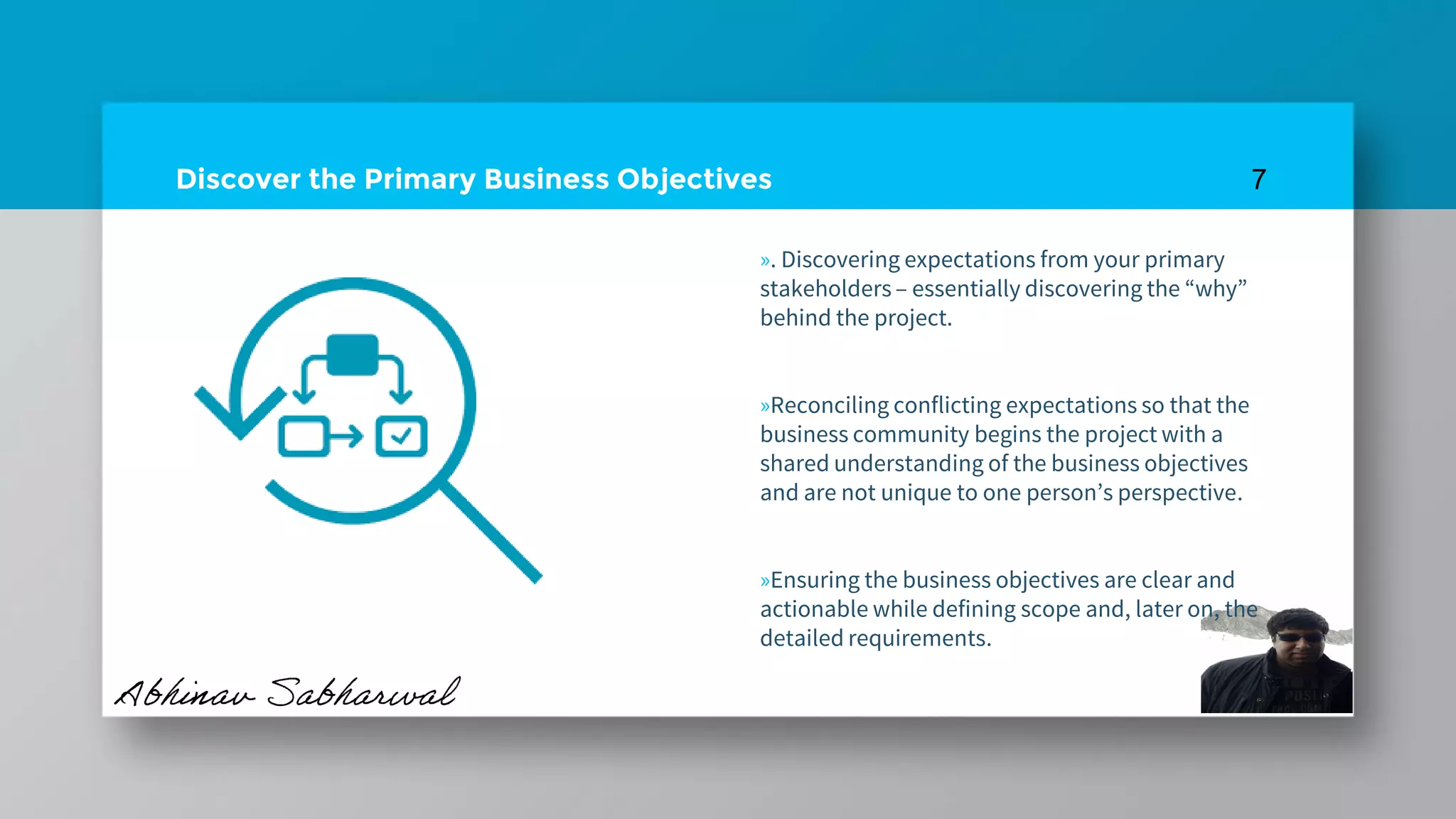 Discover the Primary Business Objectives

7

». Discovering expectations from your primary stakeholders – essentially discovering the “why” behind the project.

»Reconciling conflicting expectations so that the business community begins the project with a shared understanding of the business objectives and are not unique to one person’s perspective.

»Ensuring the business objectives are clear and actionable while defining scope and, later on, the detailed requirements.

Abhinav Sabharwal